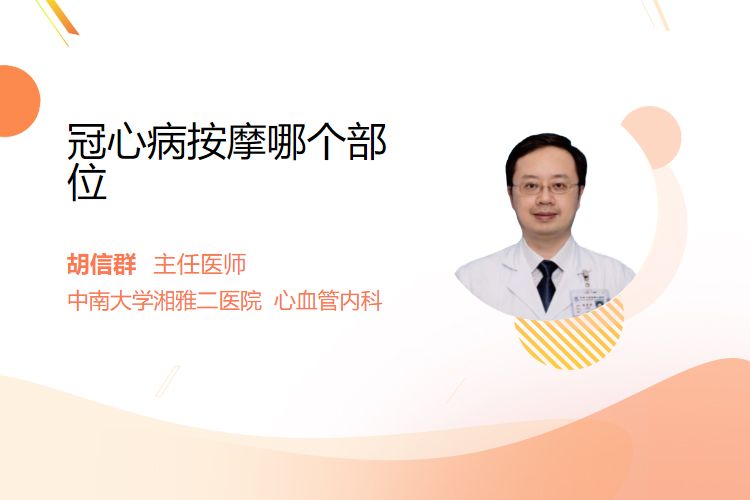 冠心病按摩哪个部位

胡信群 主任医师
中南大学湘雅二医院 心血管内科